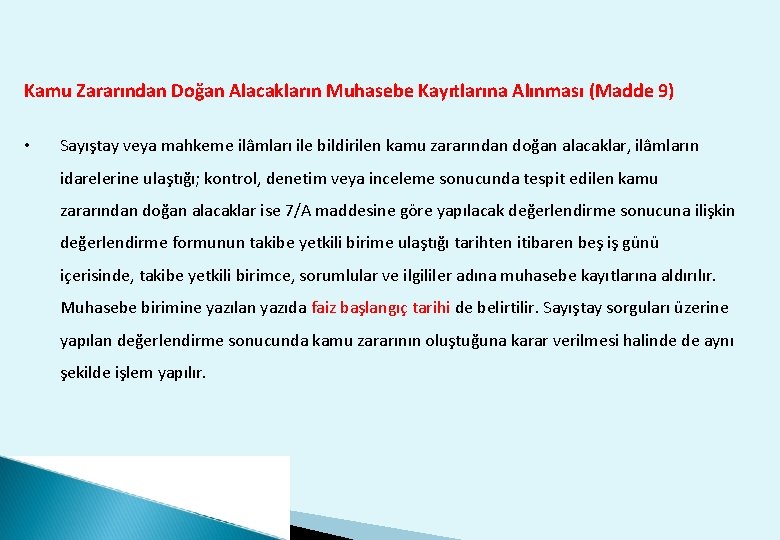 Kamu Zararından Doğan Alacakların Muhasebe Kayıtlarına Alınması (Madde 9)

• Sayıştay veya mahkeme ilâmları ile bildirilen kamu zararından doğan alacaklar, ilâmların idarelerine ulaştığı; kontrol, denetim veya inceleme sonucunda tespit edilen kamu zararından doğan alacaklar ise 7/A maddesine göre yapılacak değerlendirme sonucuna ilişkin değerlendirme formunun takibe yetkili birime ulaştığı tarihten itibaren beş iş günü içerisinde, takibe yetkili birimce, sorumlular ve ilgililer adına muhasebe kayıtlarına aldırılır. Muhasebe birimine yazılan yazıda faiz başlangıç tarihi de belirtilir. Sayıştay sorguları üzerine yapılan değerlendirme sonucunda kamu zararının oluştuğuna karar verilmesi halinde de aynı şekilde işlem yapılır.